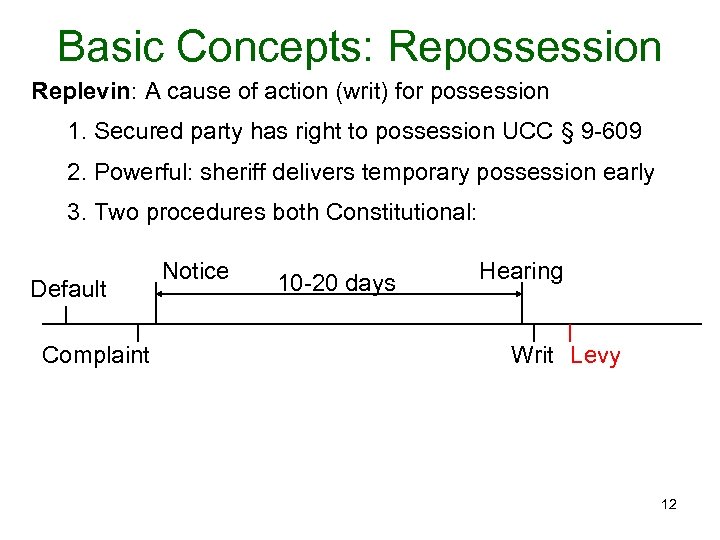 Basic Concepts: Repossession

Replevin: A cause of action (writ) for possession

1. Secured party has right to possession UCC § 9-609

2. Powerful: sheriff delivers temporary possession early

3. Two procedures both Constitutional:

Default

Notice

10-20 days

Hearing

Complaint

Writ

Levy

12